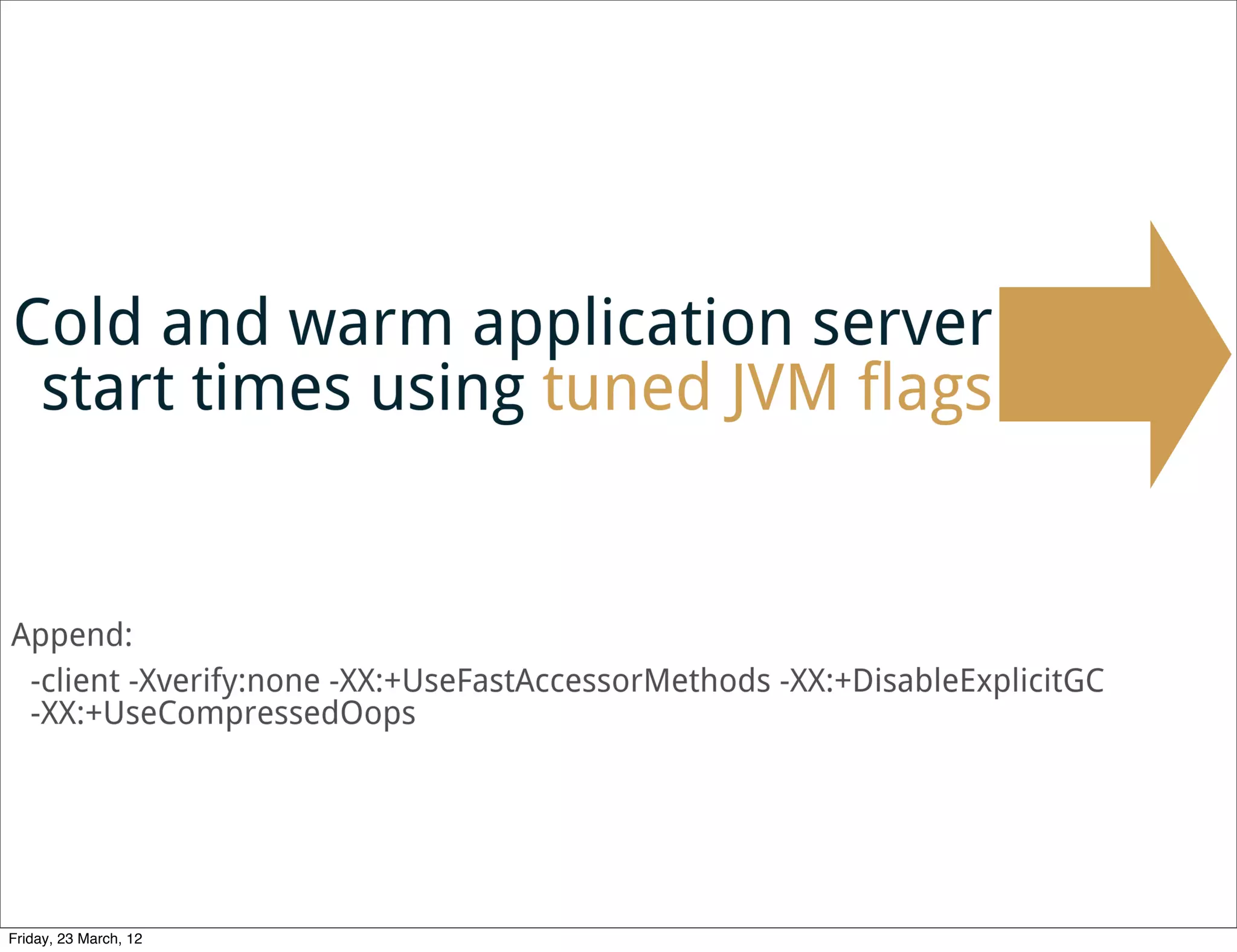 Cold and warm application server start times using tuned JVM flags

Append:

-client -Xverify:none -XX:+UseFastAccessorMethods -XX:+DisableExplicitGC -XX:+UseCompressedOops

Friday, 23 March, 12